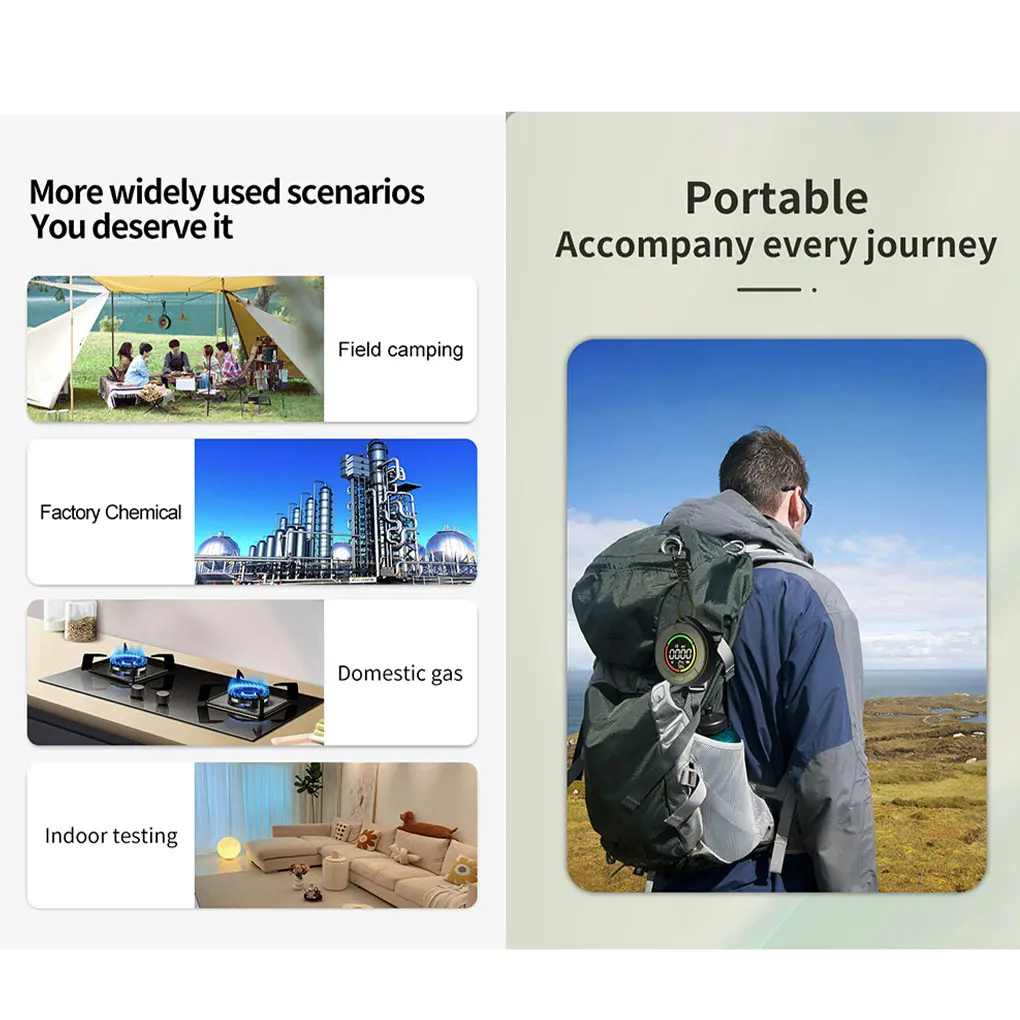 More widely used scenarios
You deserve it

Field camping

Factory Chemical

Domestic gas

Indoor testing

Portable
Accompany every journey